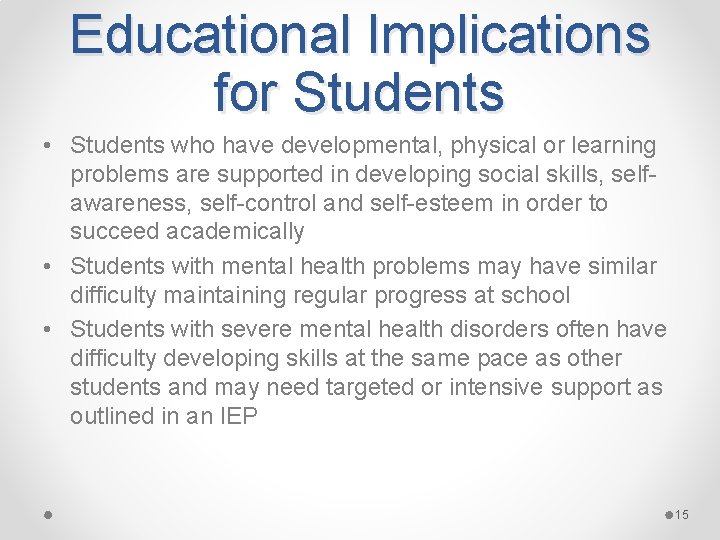 Educational Implications for Students

• Students who have developmental, physical or learning problems are supported in developing social skills, self-awareness, self-control and self-esteem in order to succeed academically
• Students with mental health problems may have similar difficulty maintaining regular progress at school
• Students with severe mental health disorders often have difficulty developing skills at the same pace as other students and may need targeted or intensive support as outlined in an IEP

15